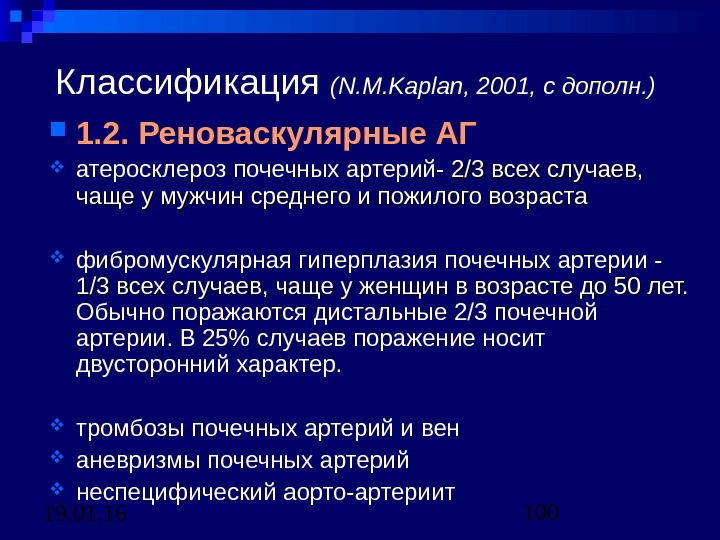 Классификация (N.M.Kaplan, 2001, с дополн.)

1.2. Реноваскулярные АГ

атеросклероз почечных артерий- 2/3 всех случаев, чаще у мужчин среднего и пожилого возраста

фибромускулярная гиперплазия почечных артерии - 1/3 всех случаев, чаще у женщин в возрасте до 50 лет. Обычно поражаются дистальные 2/3 почечной артерии. В 25% случаев поражение носит двусторонний характер.

тромбозы почечных артерий и вен

аневризмы почечных артерий

неспецифический аорто-артериит

19.01.16

100